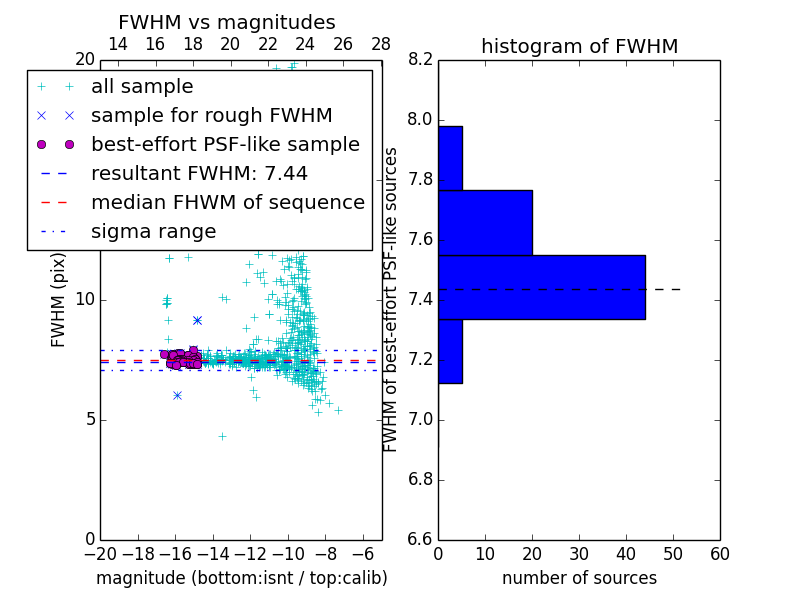 FWHM vs magnitudes

14 16 18 20 22 24 26 28

20

all sample
sample for rough FWHM
best-effort PSF-like sample
resultant FWHM: 7.44
median FHWM of sequence
sigma range

FWHM (pix)

10

5

0

−20 −18 −16 −14 −12 −10 −8 −6

magnitude (bottom:isnt / top:calib)

histogram of FWHM

8.2
8.0
7.8
7.6
7.4
7.2
7.0
6.8
6.6

FWHM of best-effort PSF-like sources

0 10 20 30 40 50 60

number of sources